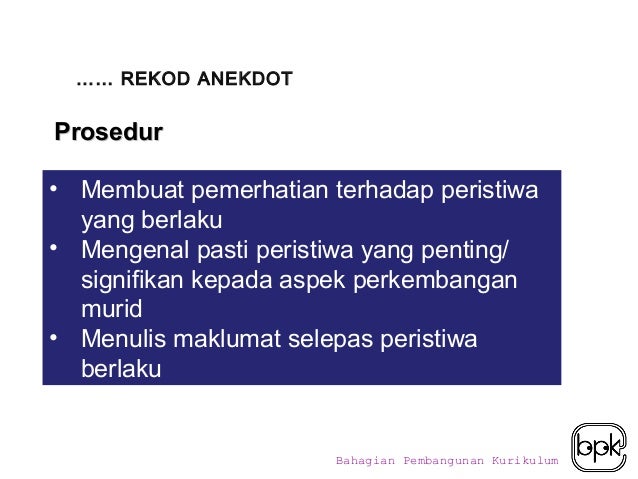 …… REKOD ANEKDOT

Prosedur

• Membuat pemerhatian terhadap peristiwa yang berlaku
• Mengenal pasti peristiwa yang penting/ signifikan kepada aspek perkembangan murid
• Menulis maklumat selepas peristiwa berlaku

Bahagian Pembangunan Kurikulum

bpk